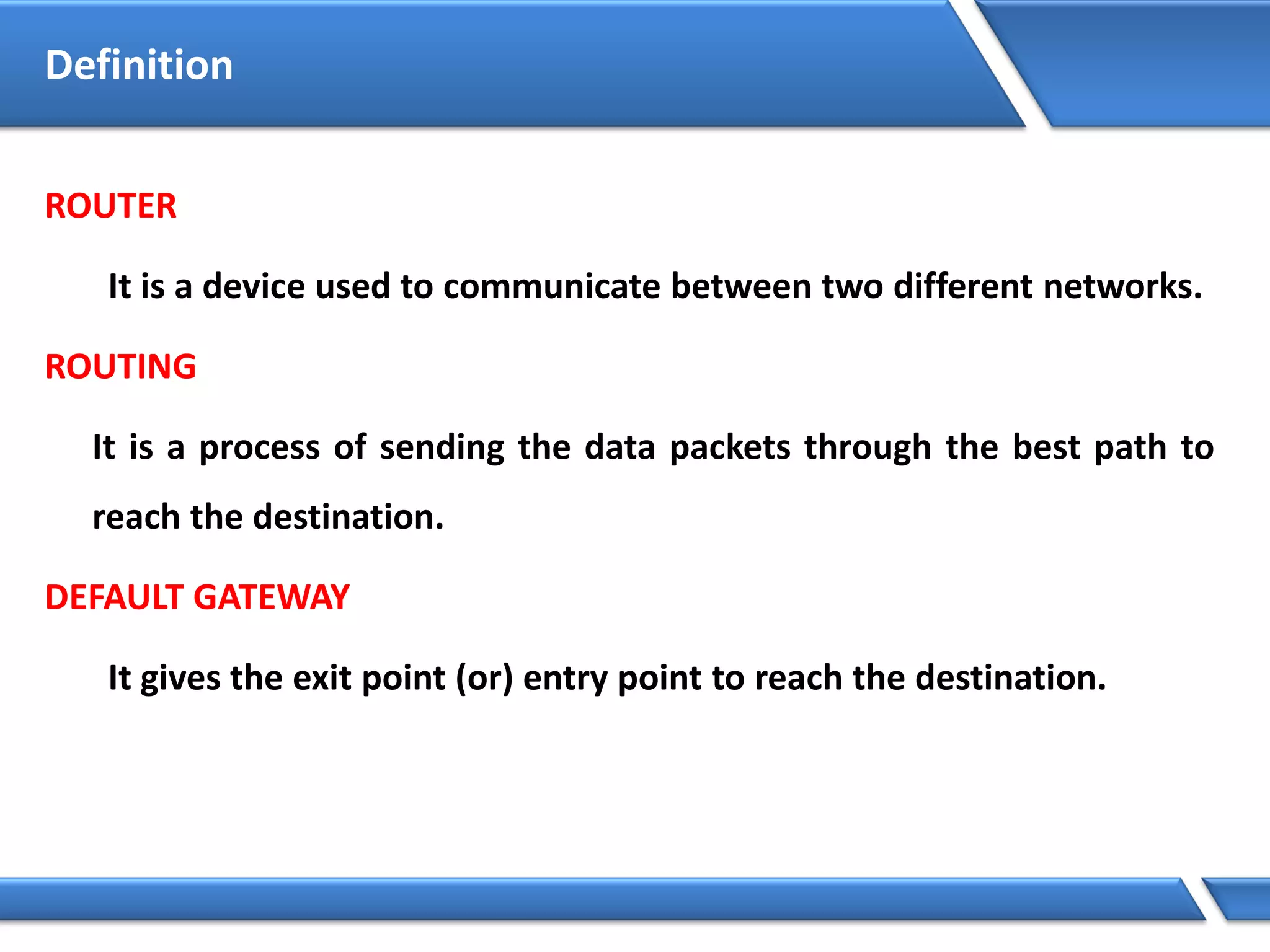 Definition

ROUTER

It is a device used to communicate between two different networks.

ROUTING

It is a process of sending the data packets through the best path to reach the destination.

DEFAULT GATEWAY

It gives the exit point (or) entry point to reach the destination.